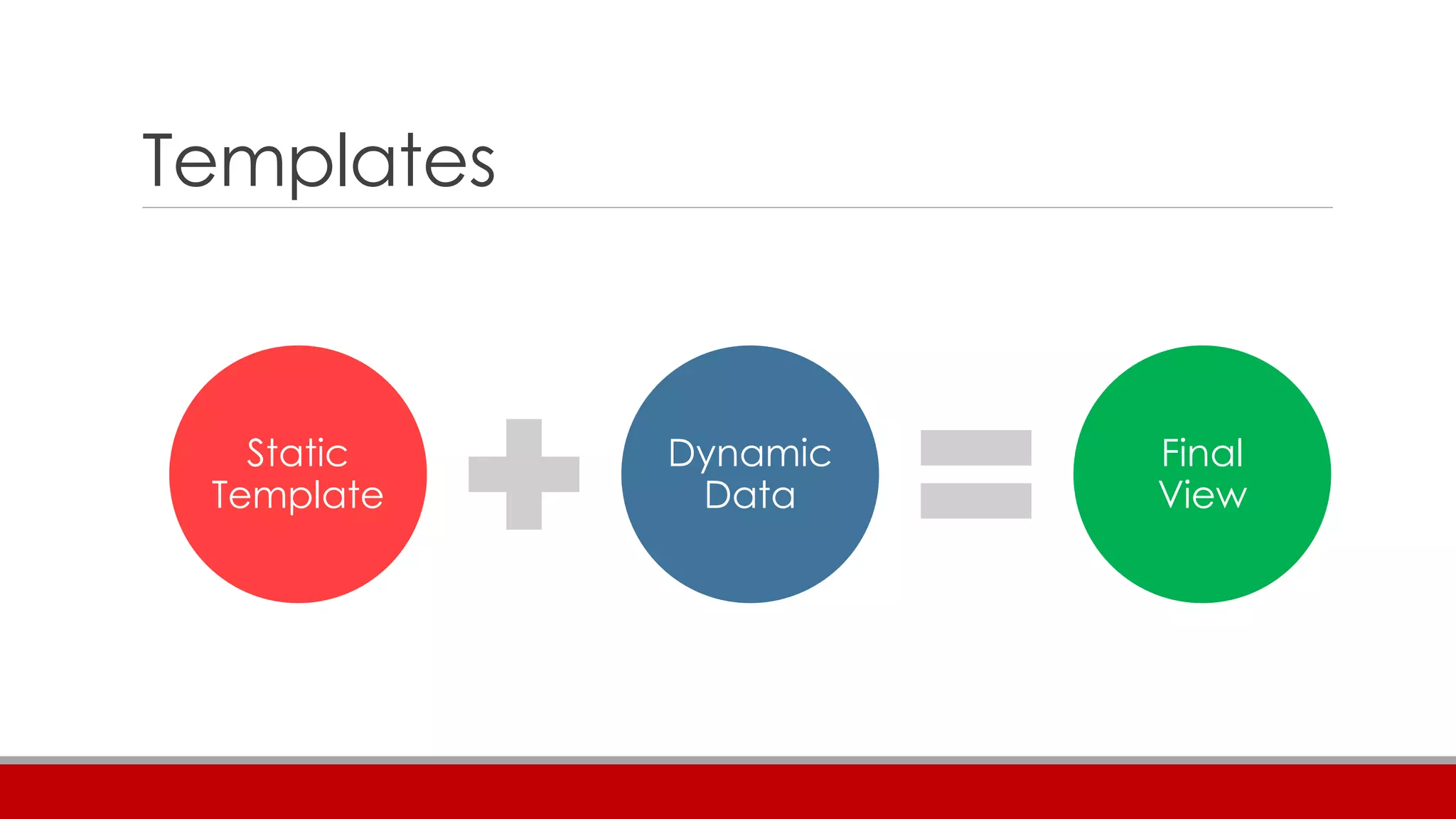 Templates

Static Template

Dynamic Data

Final View